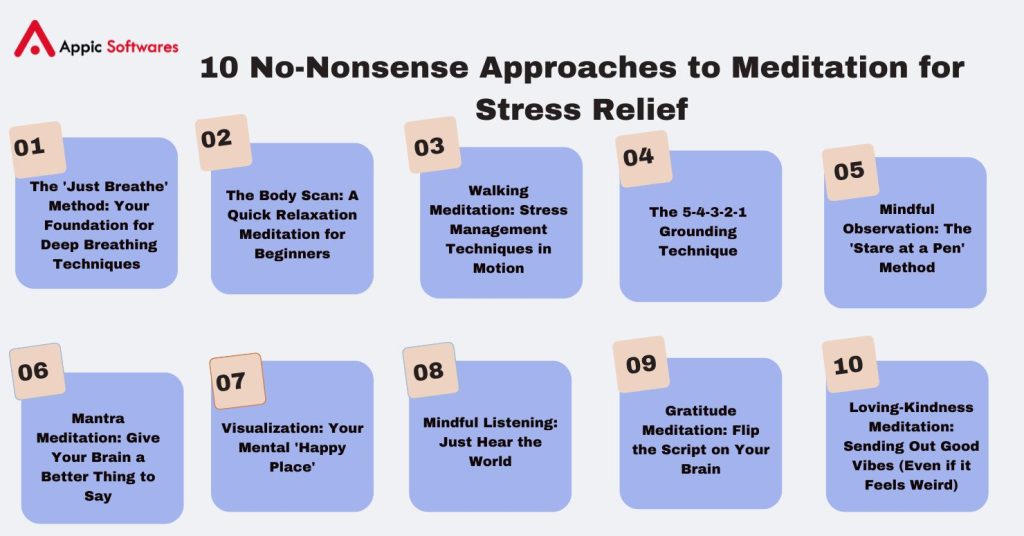 Appic Softwares

10 No-Nonsense Approaches to Meditation for Stress Relief

01
The 'Just Breathe' Method: Your Foundation for Deep Breathing Techniques

02
The Body Scan: A Quick Relaxation Meditation for Beginners

03
Walking Meditation: Stress Management Techniques in Motion

04
The 5-4-3-2-1 Grounding Technique

05
Mindful Observation: The 'Stare at a Pen' Method

06
Mantra Meditation: Give Your Brain a Better Thing to Say

07
Visualization: Your Mental 'Happy Place'

08
Mindful Listening: Just Hear the World

09
Gratitude Meditation: Flip the Script on Your Brain

10
Loving-Kindness Meditation: Sending Out Good Vibes (Even if it Feels Weird)